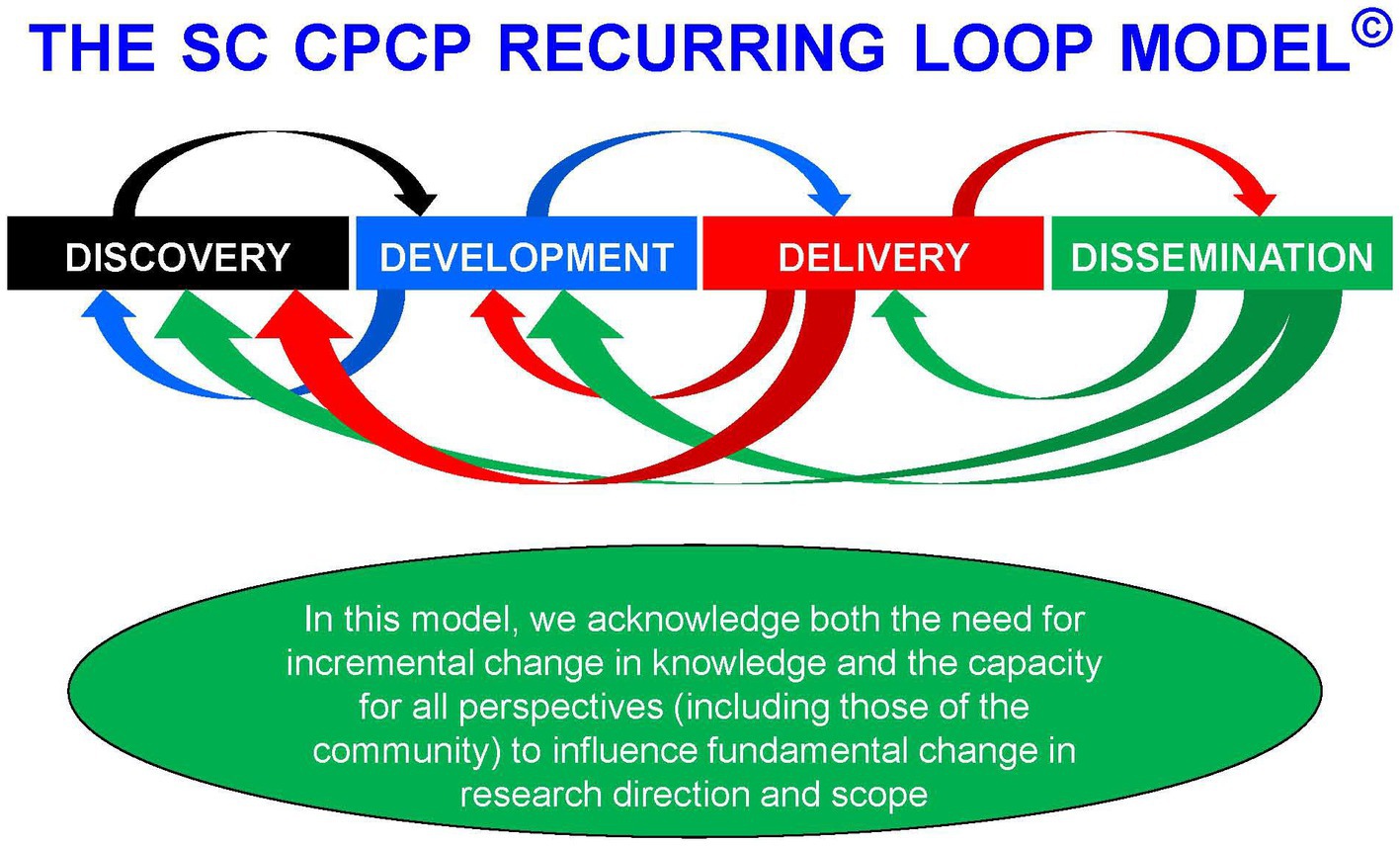 THE SC CPCP RECURRING LOOP MODEL©

DISCOVERY DEVELOPMENT DELIVERY DISSEMINATION

In this model, we acknowledge both the need for incremental change in knowledge and the capacity for all perspectives (including those of the community) to influence fundamental change in research direction and scope